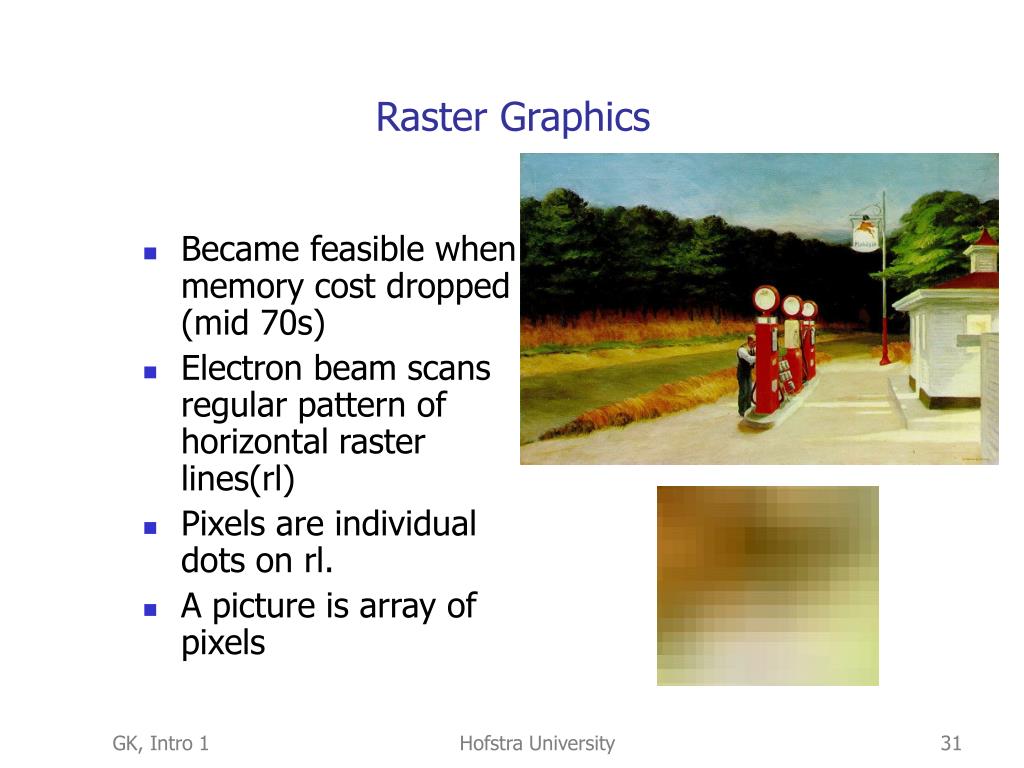 Raster Graphics

- Became feasible when memory cost dropped (mid 70s)
- Electron beam scans regular pattern of horizontal raster lines(rl)
- Pixels are individual dots on rl.
- A picture is array of pixels

GK, Intro 1

Hofstra University

31